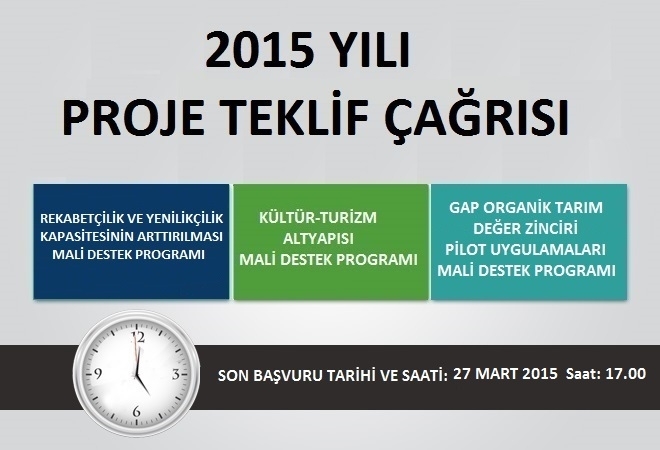 2015 YILI
PROJE TEKLİF ÇAĞRISI

REKABETÇİLİK VE YENİLİKÇİLİK KAPASİTESİNİN ARTTIRILMASI MALİ DESTEK PROGRAMI

KÜLTÜR-TURİZM ALTYAPISI MALİ DESTEK PROGRAMI

GAP ORGANİK TARIM DEĞER ZİNCİRİ PİLOT UYGULAMALARI MALİ DESTEK PROGRAMI

12
3
6
9

SON BAŞVURU TARİHİ VE SAATİ: 27 MART 2015 Saat: 17.00